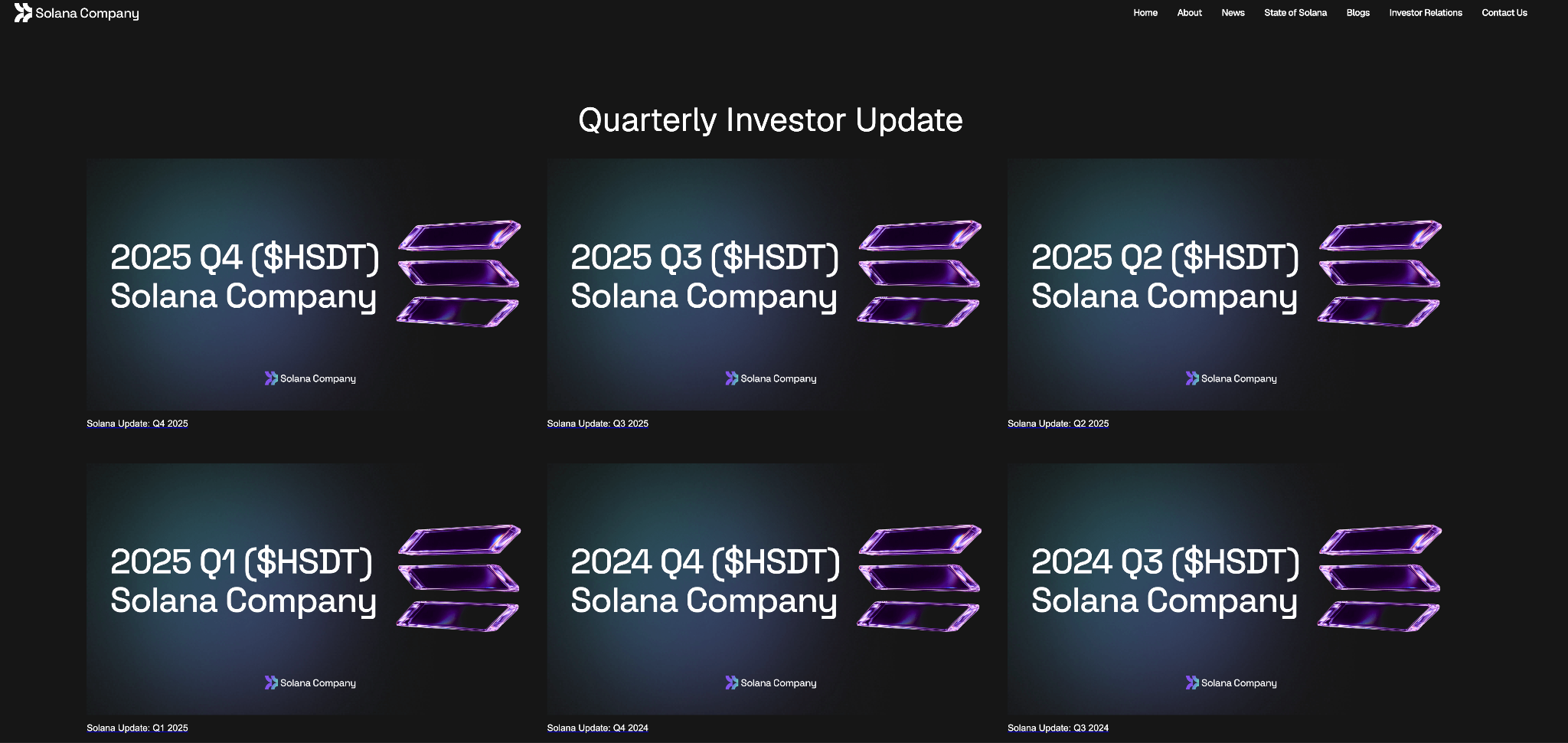 Solana Company

Home About News State of Solana Blogs Investor Relations Contact Us

Quarterly Investor Update

2025 Q4 ($HSDT) Solana Company

Solana Company

Solana Update: Q4 2025

2025 Q3 ($HSDT) Solana Company

Solana Company

Solana Update: Q3 2025

2025 Q2 ($HSDT) Solana Company

Solana Company

Solana Update: Q2 2025

2025 Q1 ($HSDT) Solana Company

Solana Company

Solana Update: Q1 2025

2024 Q4 ($HSDT) Solana Company

Solana Company

Solana Update: Q4 2024

2024 Q3 ($HSDT) Solana Company

Solana Company

Solana Update: Q3 2024